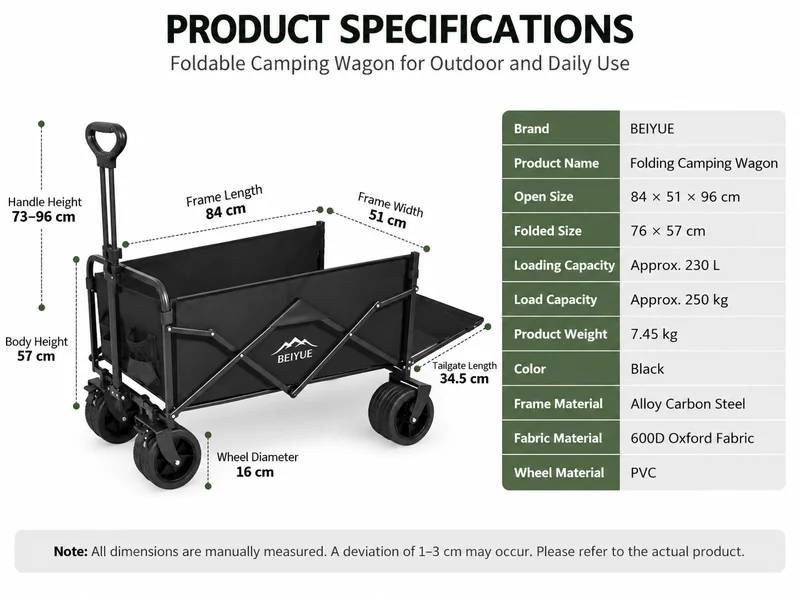 PRODUCT SPECIFICATIONS

Foldable Camping Wagon for Outdoor and Daily Use

Handle Height
73–96 cm

Frame Length
84 cm

Frame Width
51 cm

Body Height
57 cm

BEIYUE

Tailgate Length
34.5 cm

Wheel Diameter
16 cm

| Brand | BEIYUE |
|---|---|
| Product Name | Folding Camping Wagon |
| Open Size | 84 × 51 × 96 cm |
| Folded Size | 76 × 57 cm |
| Loading Capacity | Approx. 230 L |
| Load Capacity | Approx. 250 kg |
| Product Weight | 7.45 kg |
| Color | Black |
| Frame Material | Alloy Carbon Steel |
| Fabric Material | 600D Oxford Fabric |
| Wheel Material | PVC |

Note: All dimensions are manually measured. A deviation of 1–3 cm may occur. Please refer to the actual product.